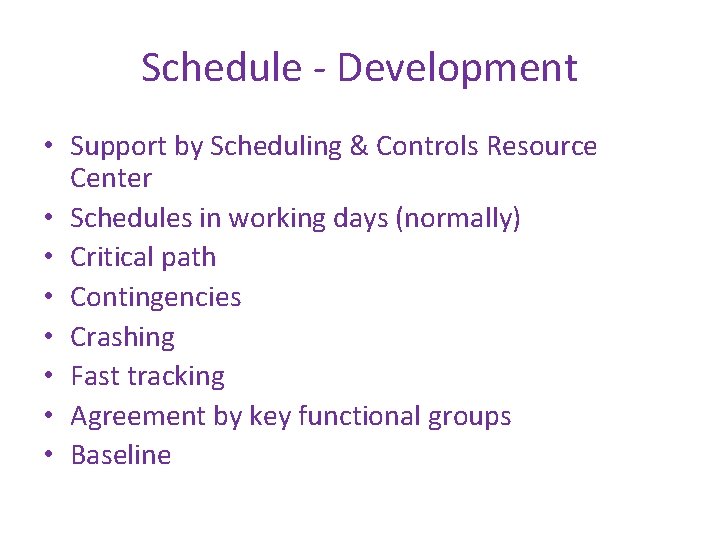 Schedule - Development

• Support by Scheduling & Controls Resource Center
• Schedules in working days (normally)
• Critical path
• Contingencies
• Crashing
• Fast tracking
• Agreement by key functional groups
• Baseline